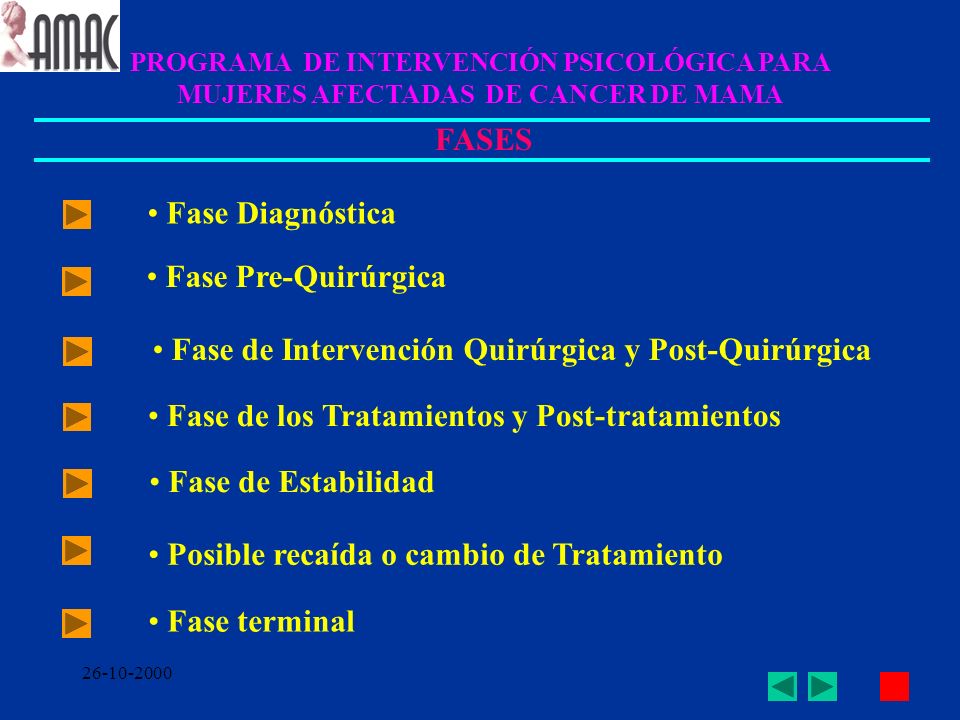 AMAC

PROGRAMA DE INTERVENCIÓN PSICOLÓGICA PARA MUJERES AFECTADAS DE CANCER DE MAMA

FASES

• Fase Diagnóstica

• Fase Pre-Quirúrgica

• Fase de Intervención Quirúrgica y Post-Quirúrgica

• Fase de los Tratamientos y Post-tratamientos

• Fase de Estabilidad

• Posible recaída o cambio de Tratamiento

• Fase terminal

26-10-2000